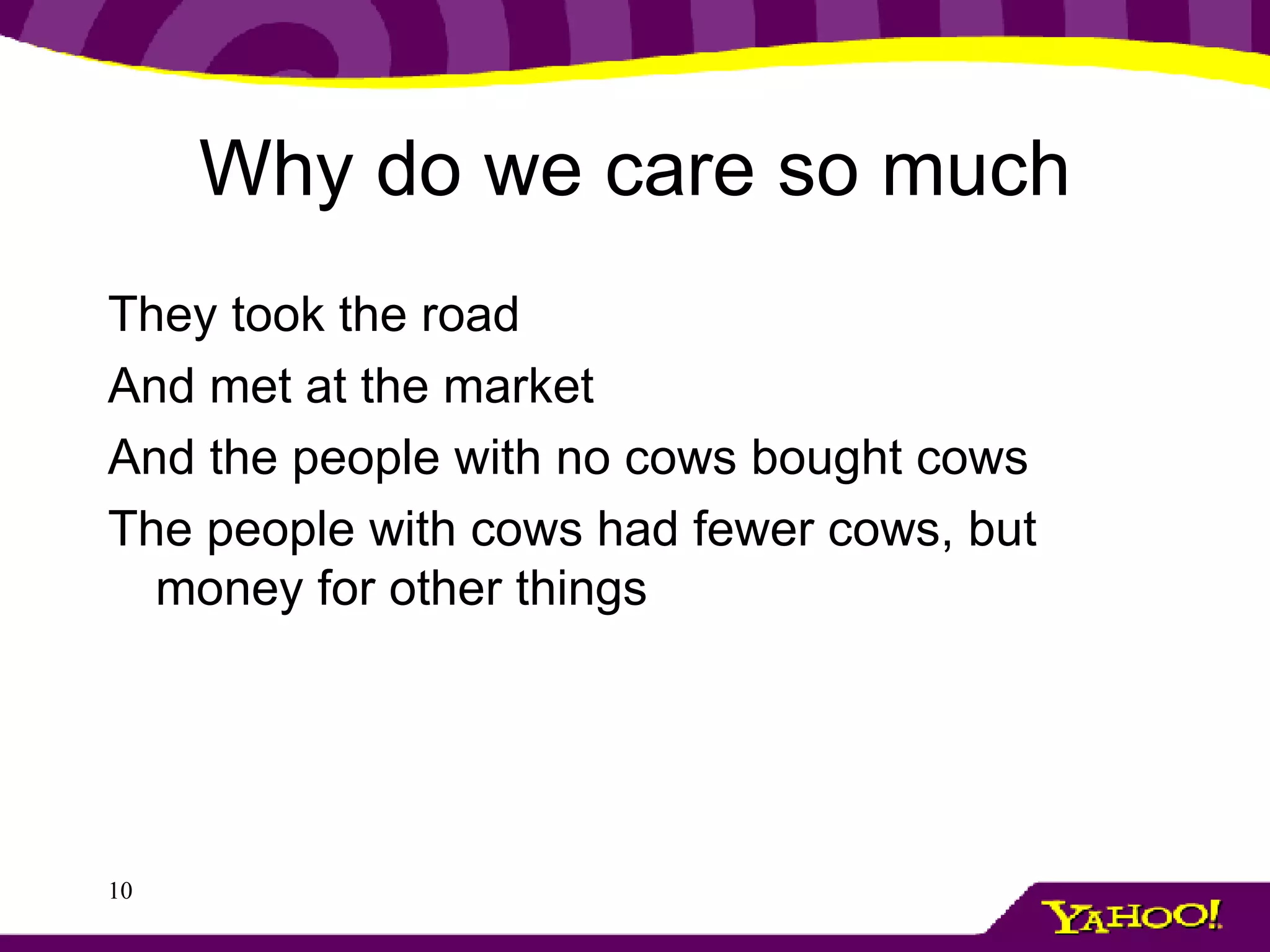 Why do we care so much

They took the road

And met at the market

And the people with no cows bought cows

The people with cows had fewer cows, but money for other things

10

YAHOO!